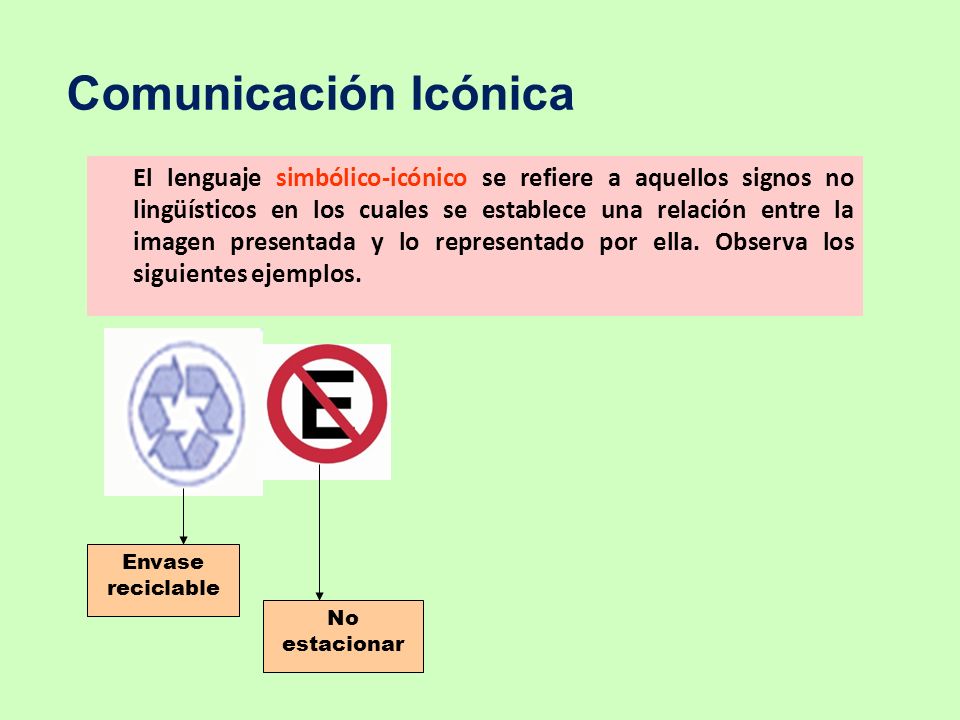 Comunicación Icónica

El lenguaje simbólico-icónico se refiere a aquellos signos no lingüísticos en los cuales se establece una relación entre la imagen presentada y lo representado por ella. Observa los siguientes ejemplos.

E

Envase reciclable

No estacionar